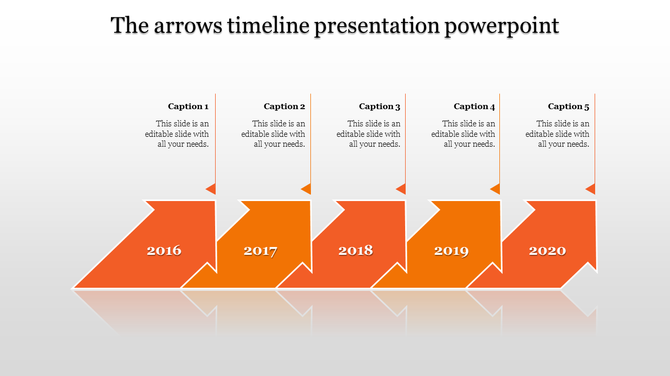 The arrows timeline presentation powerpoint

Caption 1
This slide is an editable slide with all your needs.

Caption 2
This slide is an editable slide with all your needs.

Caption 3
This slide is an editable slide with all your needs.

Caption 4
This slide is an editable slide with all your needs.

Caption 5
This slide is an editable slide with all your needs.

2016

2017

2018

2019

2020